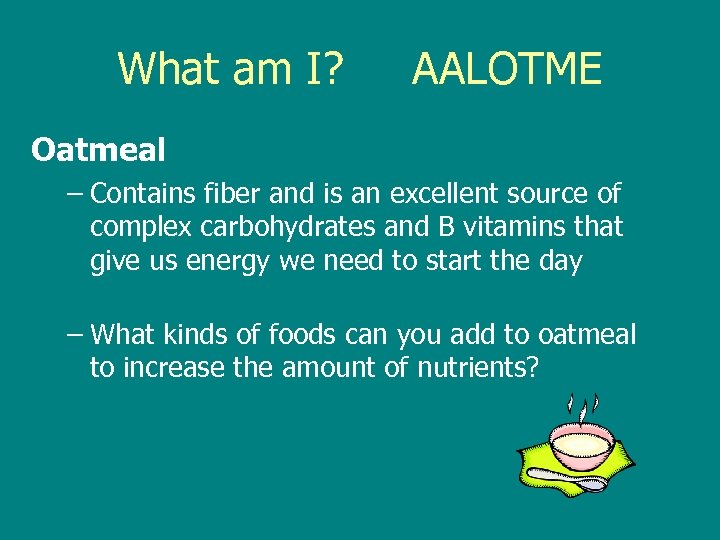 What am I? AALOTME

Oatmeal

– Contains fiber and is an excellent source of complex carbohydrates and B vitamins that give us energy we need to start the day

– What kinds of foods can you add to oatmeal to increase the amount of nutrients?